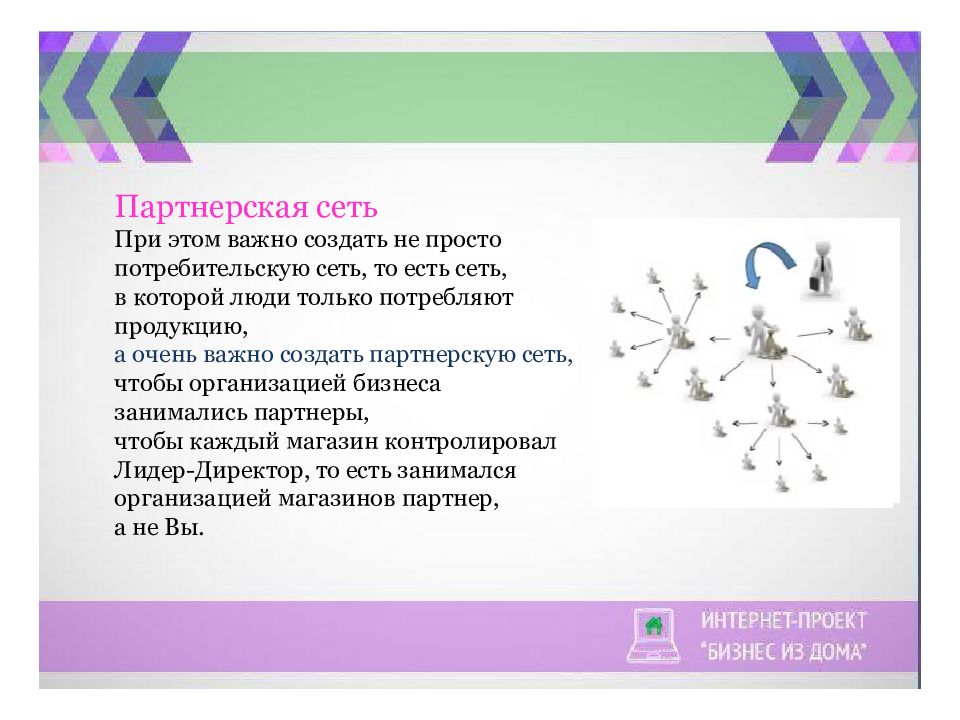 Партнерская сеть

При этом важно создать не просто потребительскую сеть, то есть сеть, в которой люди только потребляют продукцию,
а очень важно создать партнерскую сеть,
чтобы организацией бизнеса занимались партнеры,
чтобы каждый магазин контролировал Лидер-Директор, то есть занимался организацией магазинов партнер,
а не Вы.

ИНТЕРНЕТ-ПРОЕКТ "БИЗНЕС ИЗ ДОМА"